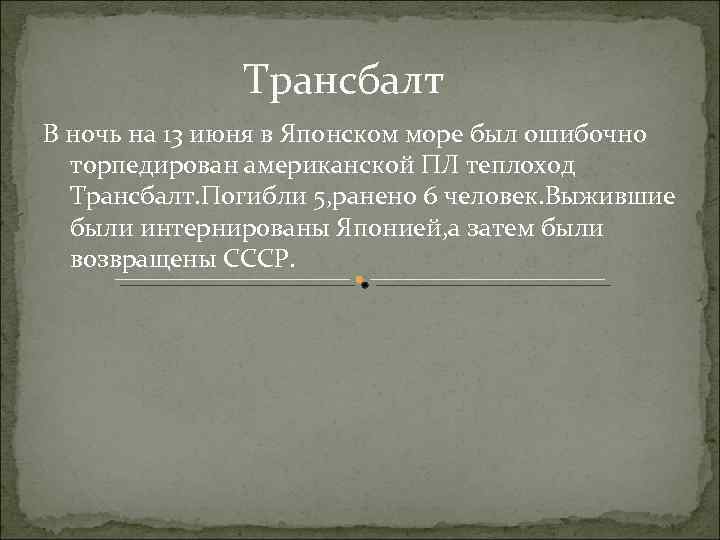 Трансбалт

В ночь на 13 июня в Японском море был ошибочно торпедирован американской ПЛ теплоход Трансбалт.Погибли 5,ранено 6 человек.Выжившие были интернированы Японией,а затем были возвращены СССР.